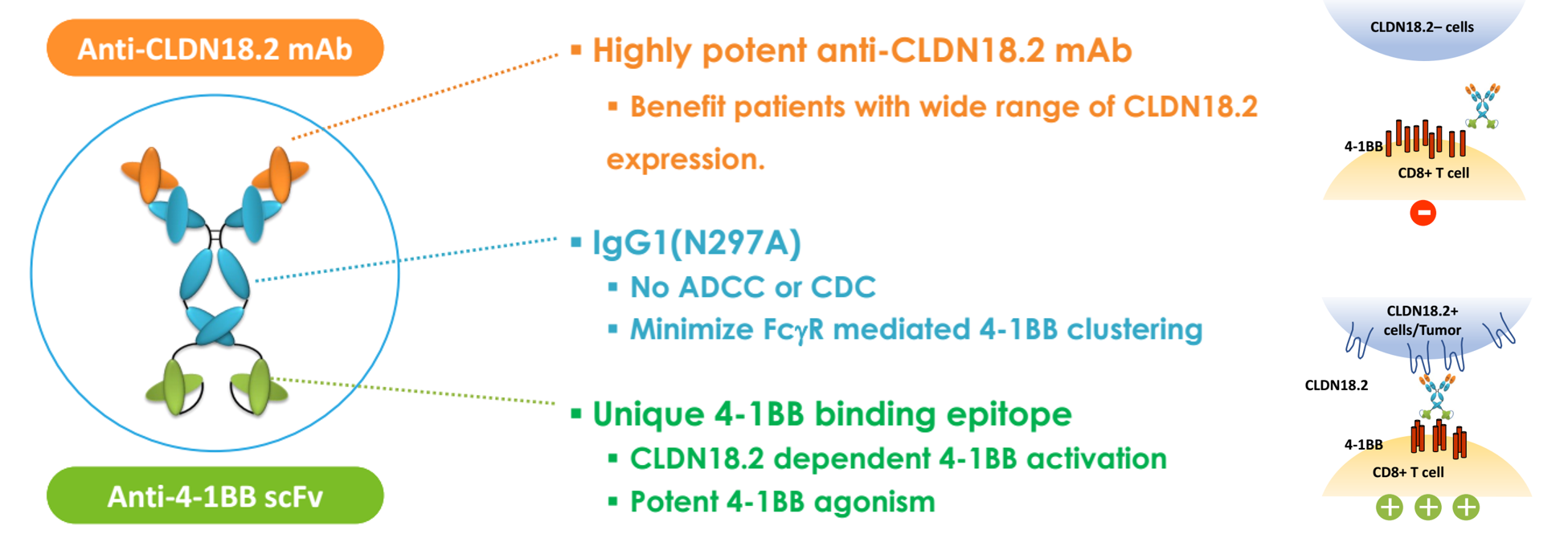 Anti-CLDN18.2 mAb

Anti-4-1BB scFv

▪ Highly potent anti-CLDN18.2 mAb

▪ Benefit patients with wide range of CLDN18.2 expression.

▪ IgG1(N297A)

▪ No ADCC or CDC

▪ Minimize FcγR mediated 4-1BB clustering

▪ Unique 4-1BB binding epitope

▪ CLDN18.2 dependent 4-1BB activation

▪ Potent 4-1BB agonism

CLDN18.2– cells

4-1BB

CD8+ T cell

CLDN18.2+ cells/Tumor

CLDN18.2

4-1BB

CD8+ T cell